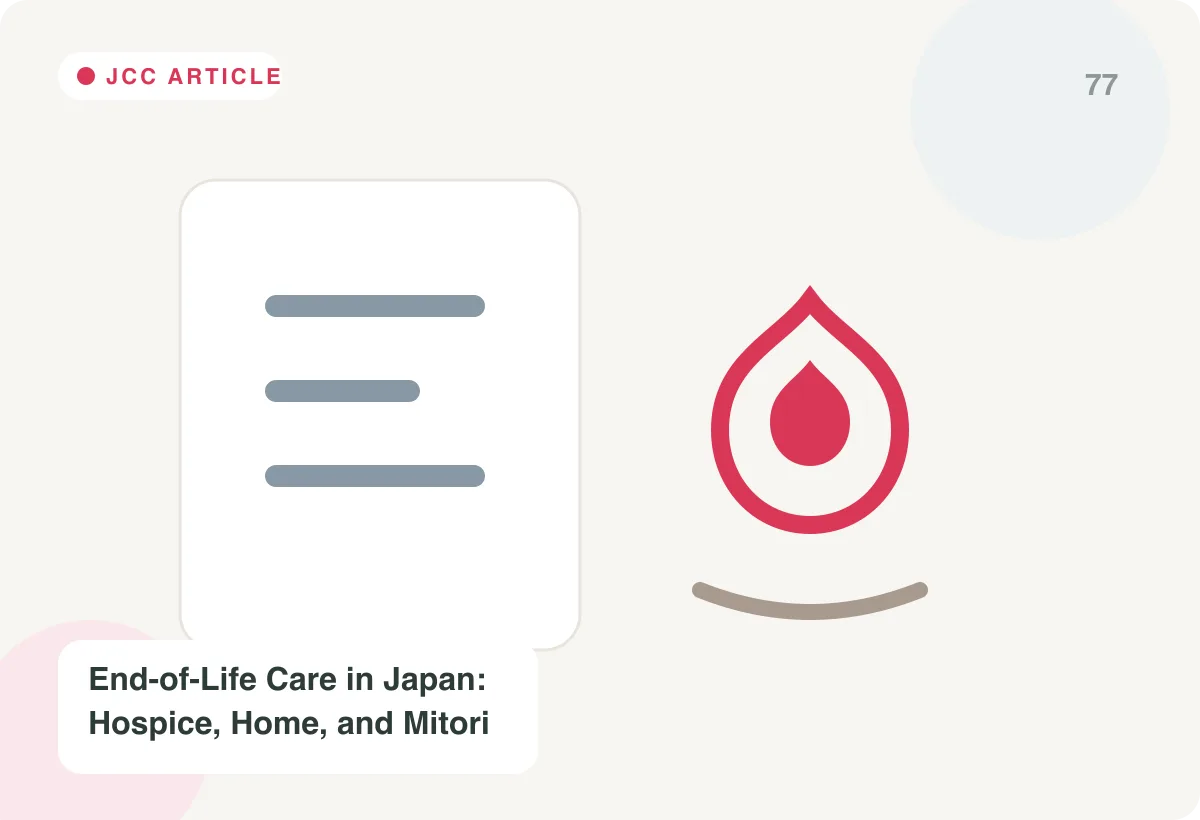 JCC ARTICLE

77

End-of-Life Care in Japan: Hospice, Home, and Mitori